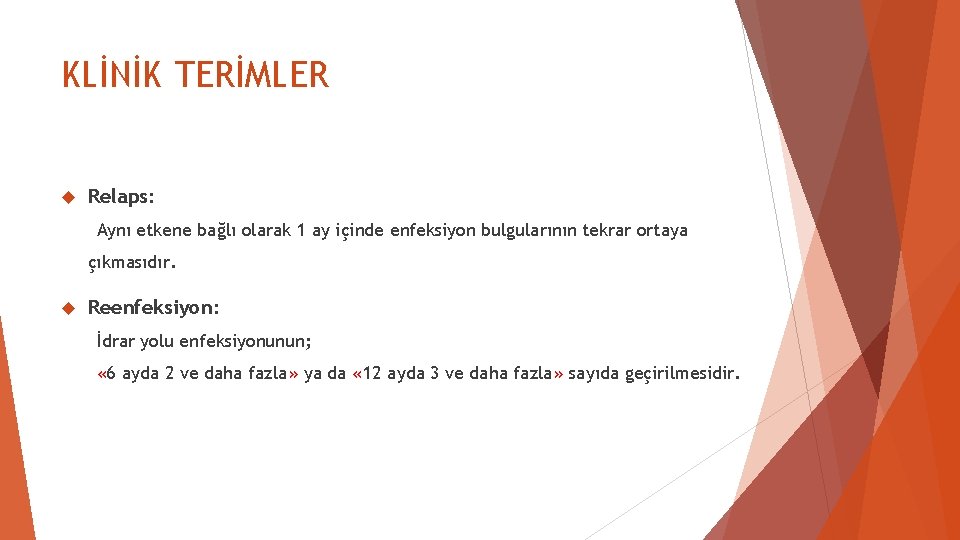 KLİNİK TERİMLER

Relaps:

Aynı etkene bağlı olarak 1 ay içinde enfeksiyon bulgularının tekrar ortaya çıkmasıdır.

Reenfeksiyon:

İdrar yolu enfeksiyonunun;

«6 ayda 2 ve daha fazla» ya da «12 ayda 3 ve daha fazla» sayıda geçirilmesidir.